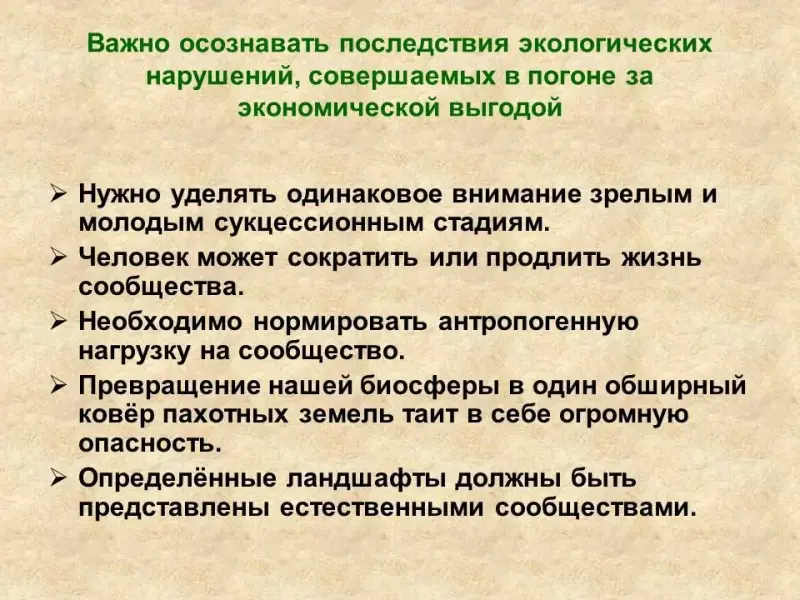 Важно осознавать последствия экологических нарушений, совершаемых в погоне за экономической выгодой

➢ Нужно уделять одинаковое внимание зрелым и молодым сукцессионным стадиям.
➢ Человек может сократить или продлить жизнь сообщества.
➢ Необходимо нормировать антропогенную нагрузку на сообщество.
➢ Превращение нашей биосферы в один обширный ковёр пахотных земель таит в себе огромную опасность.
➢ Определённые ландшафты должны быть представлены естественными сообществами.